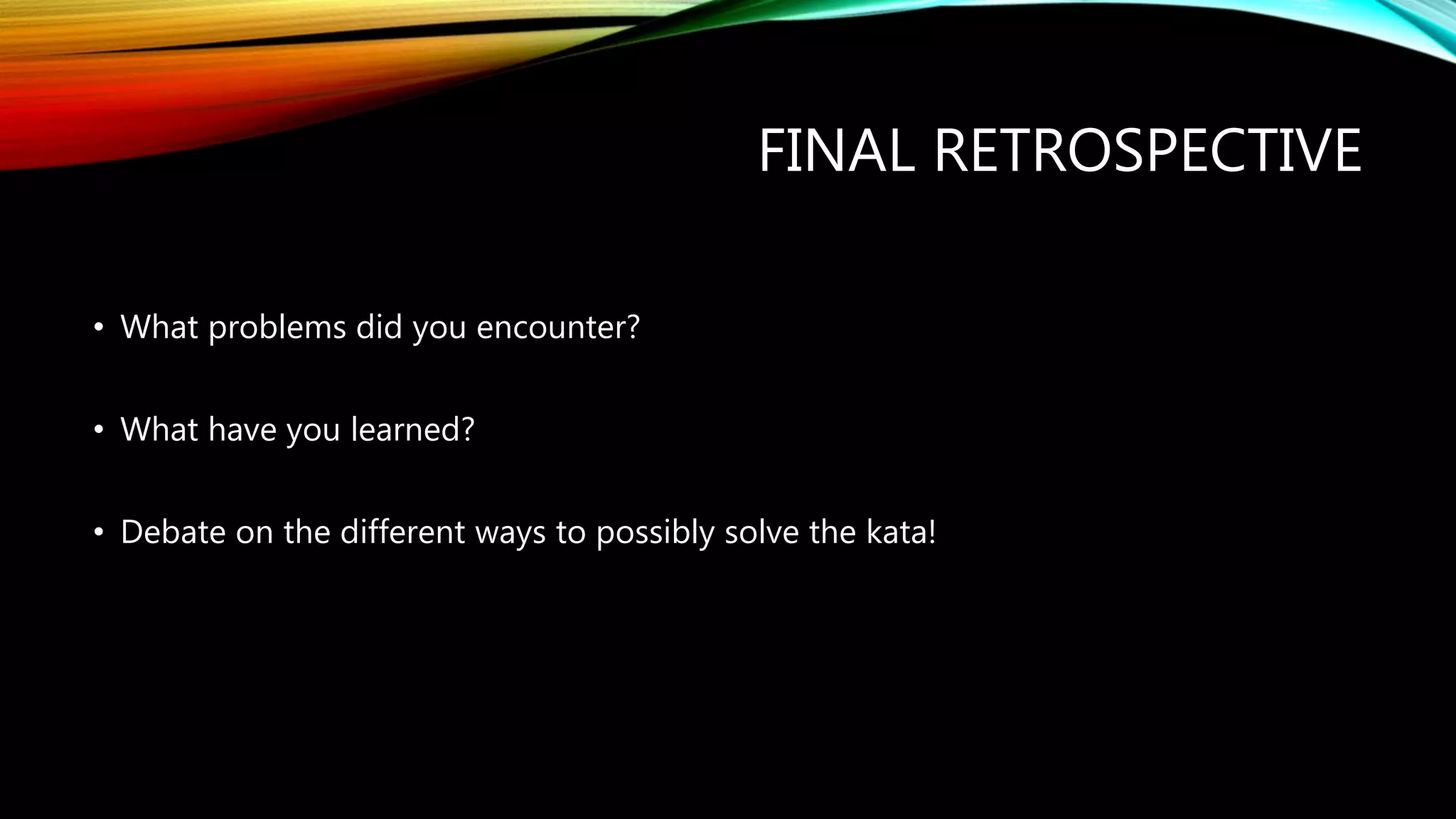 FINAL RETROSPECTIVE

• What problems did you encounter?

• What have you learned?

• Debate on the different ways to possibly solve the kata!